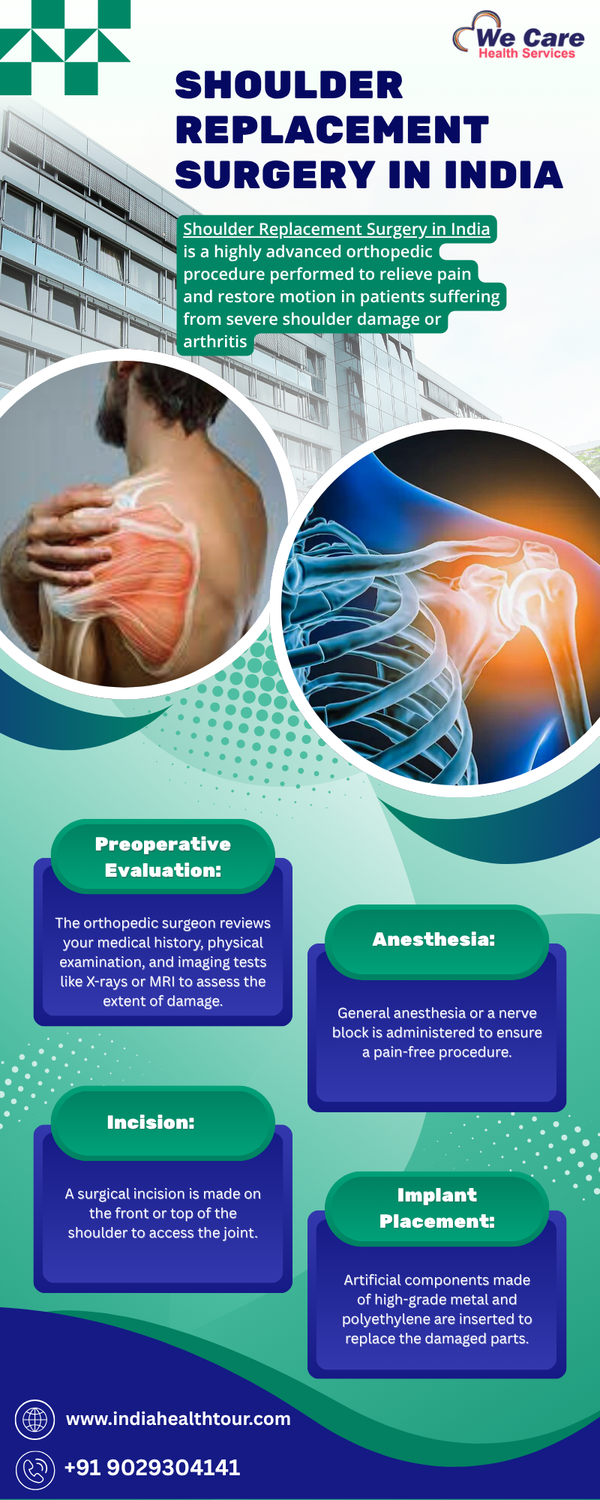 We Care
Health Services

SHOULDER REPLACEMENT SURGERY IN INDIA

Shoulder Replacement Surgery in India is a highly advanced orthopedic procedure performed to relieve pain and restore motion in patients suffering from severe shoulder damage or arthritis

Preoperative Evaluation:

The orthopedic surgeon reviews your medical history, physical examination, and imaging tests like X-rays or MRI to assess the extent of damage.

Anesthesia:

General anesthesia or a nerve block is administered to ensure a pain-free procedure.

Incision:

A surgical incision is made on the front or top of the shoulder to access the joint.

Implant Placement:

Artificial components made of high-grade metal and polyethylene are inserted to replace the damaged parts.

www.indiahealthtour.com

+91 9029304141